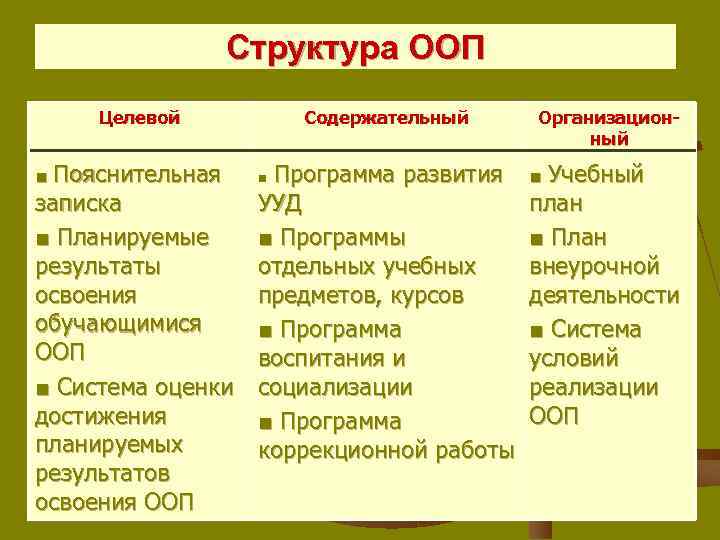 Структура ООП

| Целевой | Содержательный | Организационный |
|---|---|---|
| ■ Пояснительная записка ■ Планируемые результаты освоения обучающимися ООП ■ Система оценки достижения планируемых результатов освоения ООП | ■ Программа развития УУД ■ Программы отдельных учебных предметов, курсов ■ Программа воспитания и социализации ■ Программа коррекционной работы | ■ Учебный план ■ План внеурочной деятельности ■ Система условий реализации ООП |